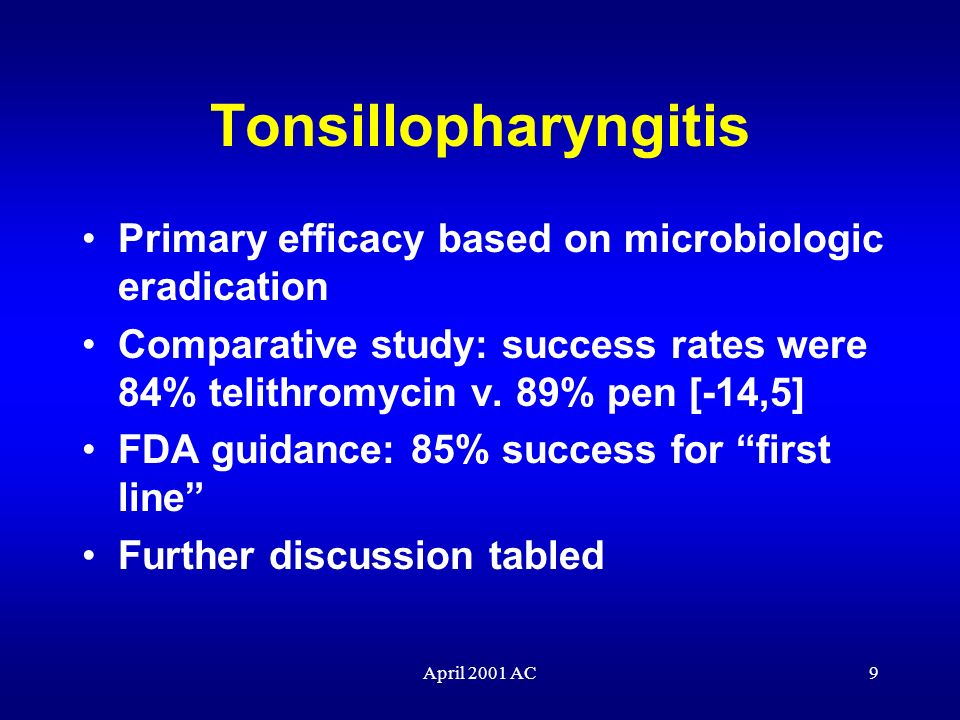 Tonsillopharyngitis

• Primary efficacy based on microbiologic eradication
• Comparative study: success rates were 84% telithromycin v. 89% pen [-14,5]
• FDA guidance: 85% success for “first line”
• Further discussion tabled

April 2001 AC

9